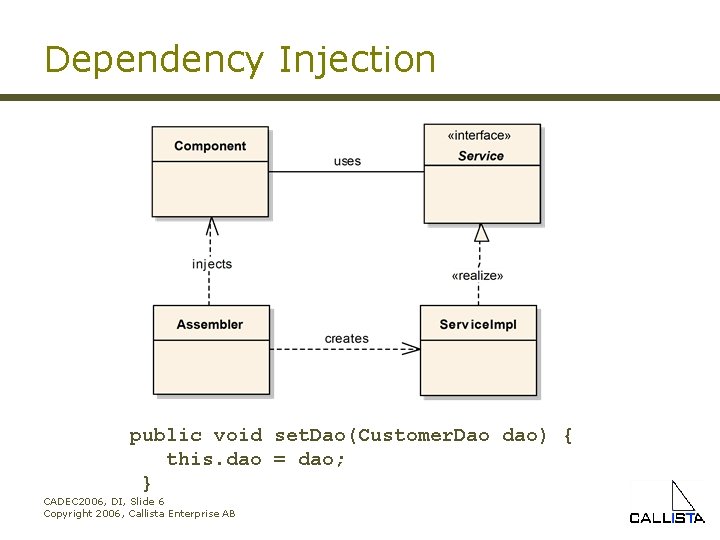 Dependency Injection

Component

uses

«interface»
Service

injects

«realize»

Assembler

creates

ServiceImpl

public void setDao(CustomerDao dao) {
    this.dao = dao;
}

CADEC2006, DI, Slide 6
Copyright 2006, Callista Enterprise AB

CALLISTA